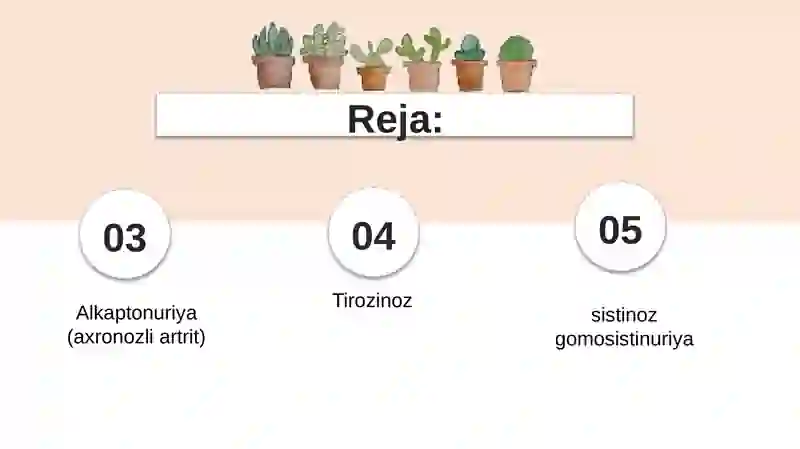 Reja:

03

Alkaptonuriya (axronozli artrit)

04

Tirozinoz

05

sistinoz gomosistinuriya